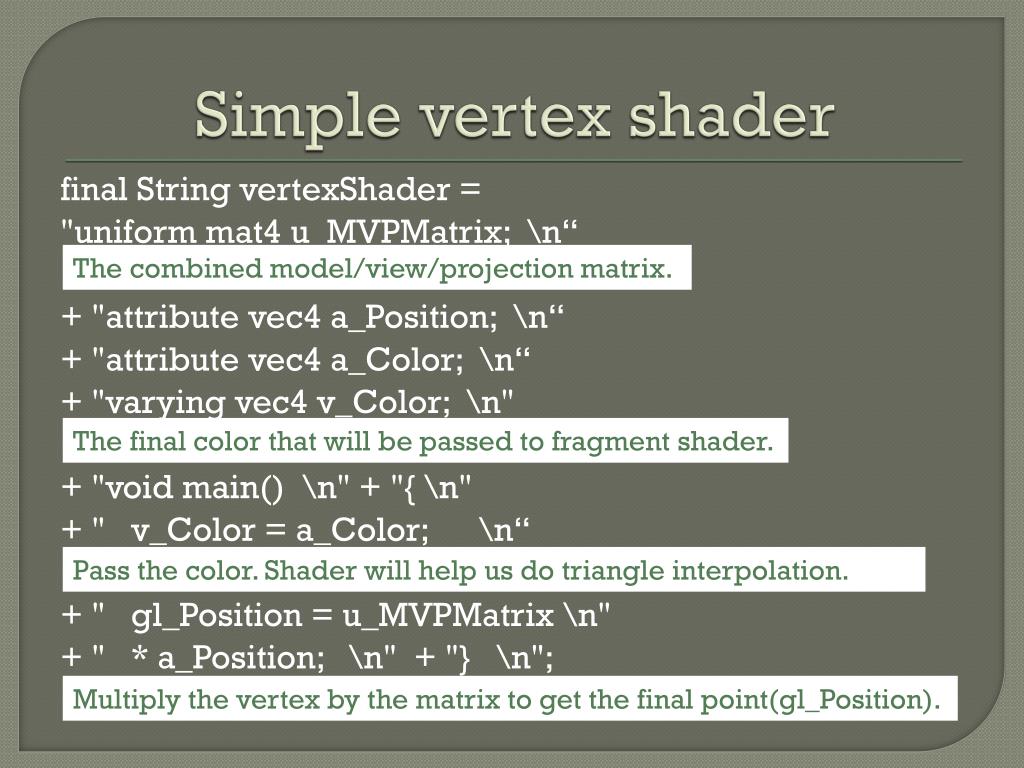 Simple vertex shader

final String vertexShader =
"uniform mat4 u_MVPMatrix; \n“

The combined model/view/projection matrix.

+ "attribute vec4 a_Position; \n“
+ "attribute vec4 a_Color; \n“
+ "varying vec4 v_Color; \n"

The final color that will be passed to fragment shader.

+ "void main() \n" + "{ \n"
+ " v_Color = a_Color; \n“

Pass the color. Shader will help us do triangle interpolation.

+ " gl_Position = u_MVPMatrix \n"
+ " * a_Position; \n" + "} \n";

Multiply the vertex by the matrix to get the final point(gl_Position).